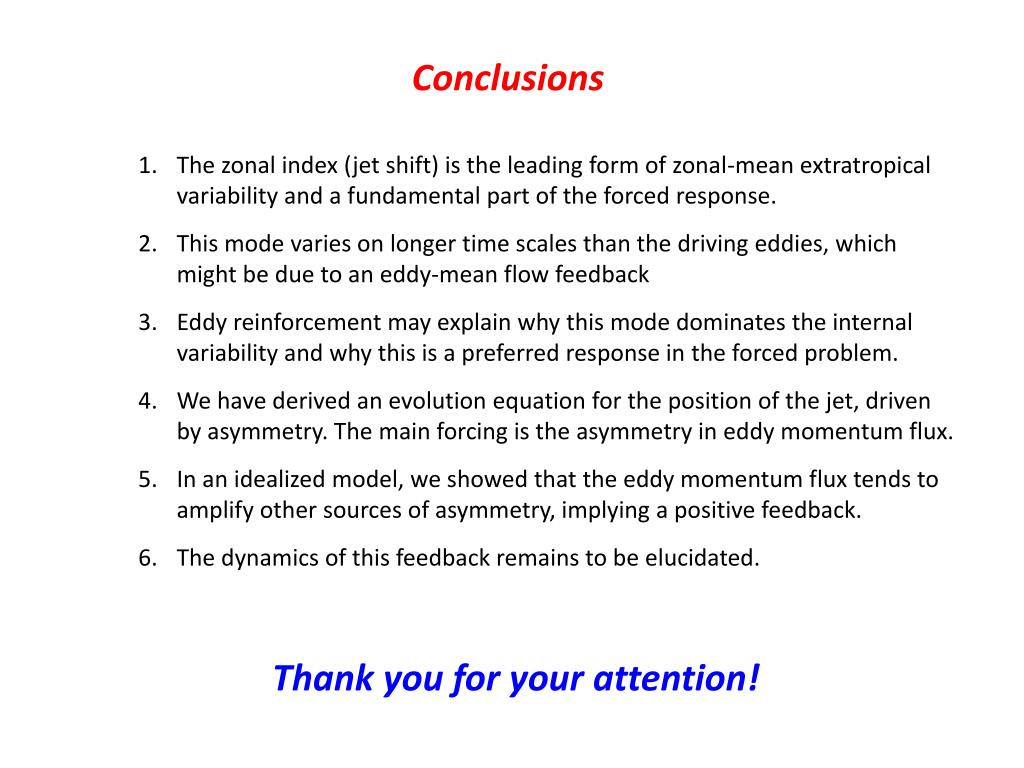 Conclusions

1. The zonal index (jet shift) is the leading form of zonal-mean extratropical variability and a fundamental part of the forced response.

2. This mode varies on longer time scales than the driving eddies, which might be due to an eddy-mean flow feedback

3. Eddy reinforcement may explain why this mode dominates the internal variability and why this is a preferred response in the forced problem.

4. We have derived an evolution equation for the position of the jet, driven by asymmetry. The main forcing is the asymmetry in eddy momentum flux.

5. In an idealized model, we showed that the eddy momentum flux tends to amplify other sources of asymmetry, implying a positive feedback.

6. The dynamics of this feedback remains to be elucidated.

Thank you for your attention!